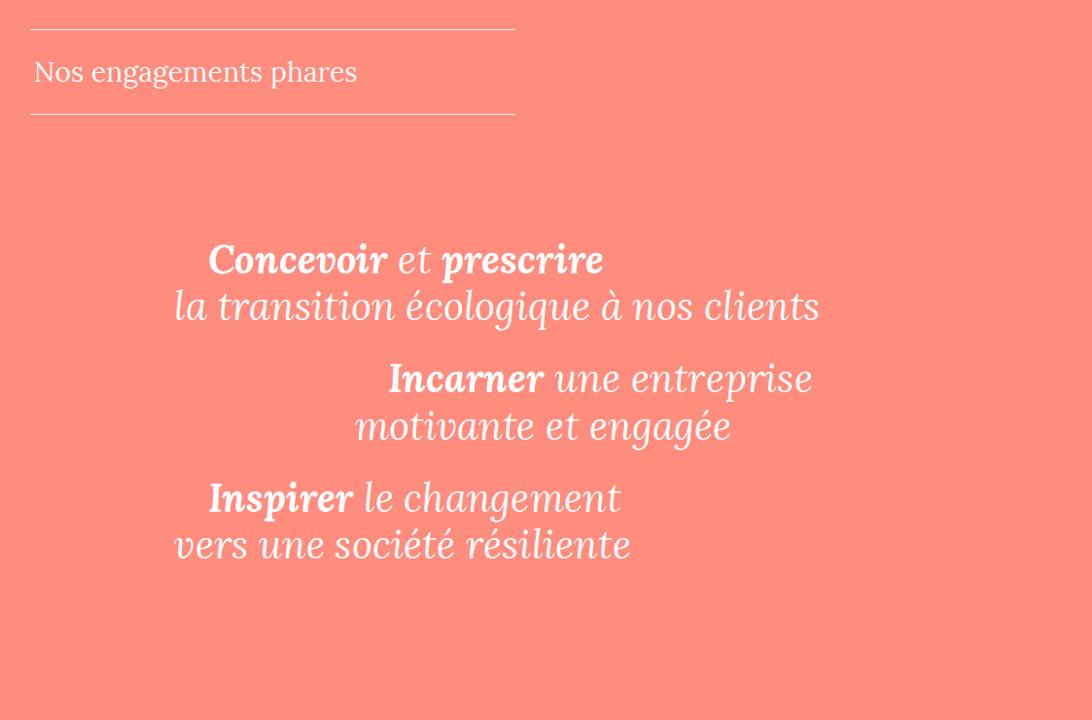 Nos engagements phares

Concevoir et prescrire
la transition écologique à nos clients

Incarner une entreprise
motivante et engagée

Inspirer le changement
vers une société résiliente